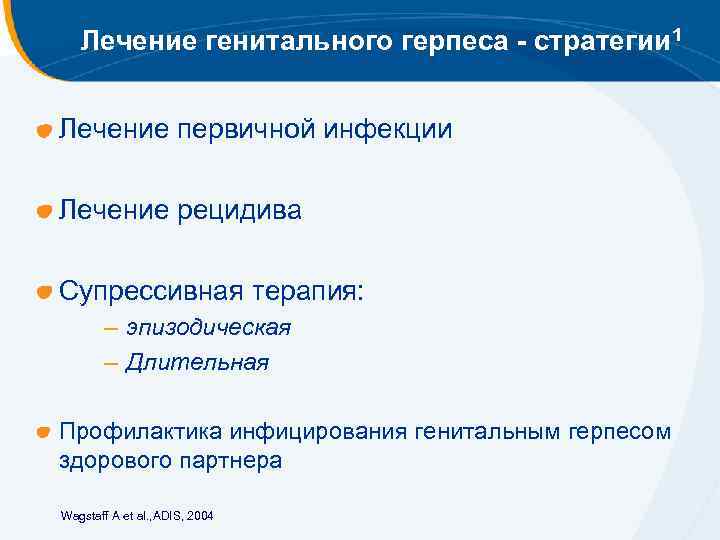 Лечение генитального герпеса - стратегии$^1$

Лечение первичной инфекции

Лечение рецидива

Супрессивная терапия:
– эпизодическая
– Длительная

Профилактика инфицирования генитальным герпесом здорового партнера

Wagstaff A et al.,ADIS, 2004